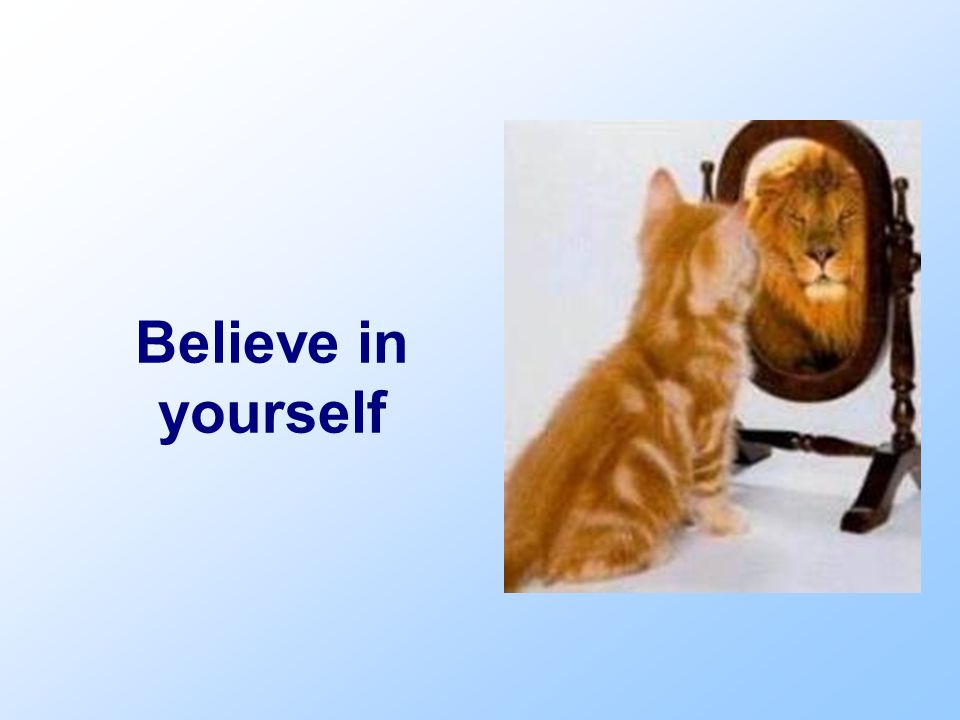 Believe in yourself